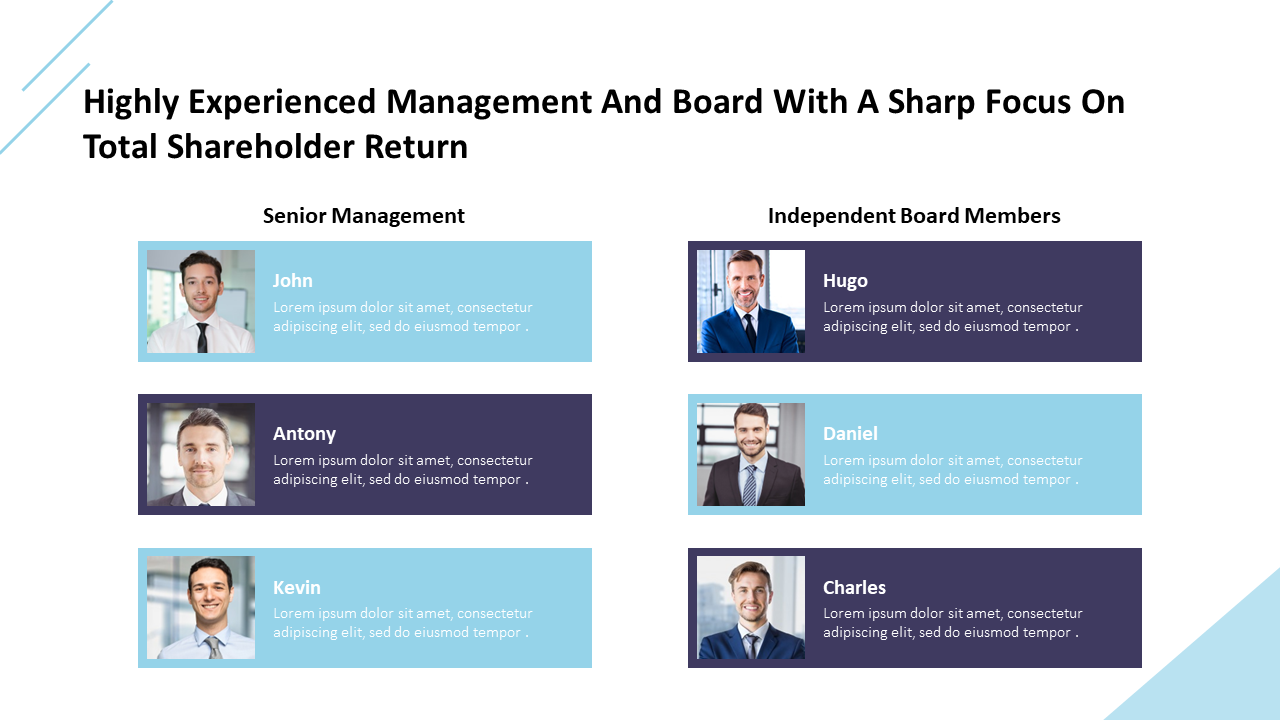 Highly Experienced Management And Board With A Sharp Focus On Total Shareholder Return

Senior Management

John
Lorem ipsum dolor sit amet, consectetur adipiscing elit, sed do eiusmod tempor .

Antony
Lorem ipsum dolor sit amet, consectetur adipiscing elit, sed do eiusmod tempor .

Kevin
Lorem ipsum dolor sit amet, consectetur adipiscing elit, sed do eiusmod tempor .

Independent Board Members

Hugo
Lorem ipsum dolor sit amet, consectetur adipiscing elit, sed do eiusmod tempor .

Daniel
Lorem ipsum dolor sit amet, consectetur adipiscing elit, sed do eiusmod tempor .

Charles
Lorem ipsum dolor sit amet, consectetur adipiscing elit, sed do eiusmod tempor .